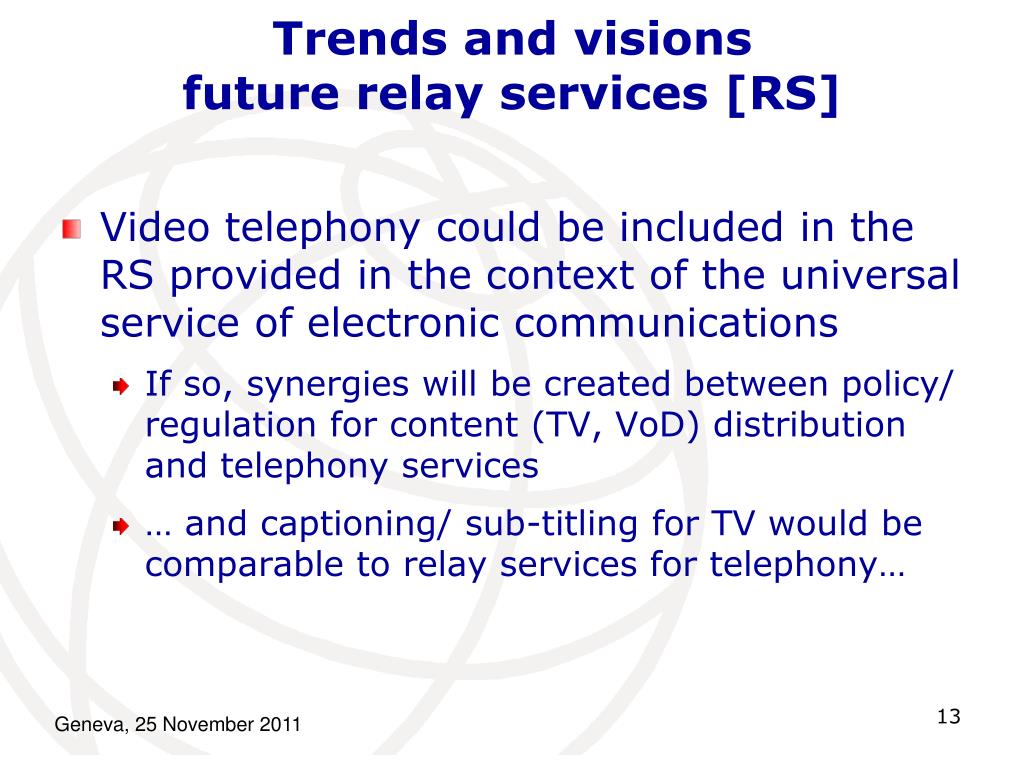 Trends and visions
future relay services [RS]

Video telephony could be included in the RS provided in the context of the universal service of electronic communications

If so, synergies will be created between policy/ regulation for content (TV, VoD) distribution and telephony services

… and captioning/ sub-titling for TV would be comparable to relay services for telephony…

Geneva, 25 November 2011

13